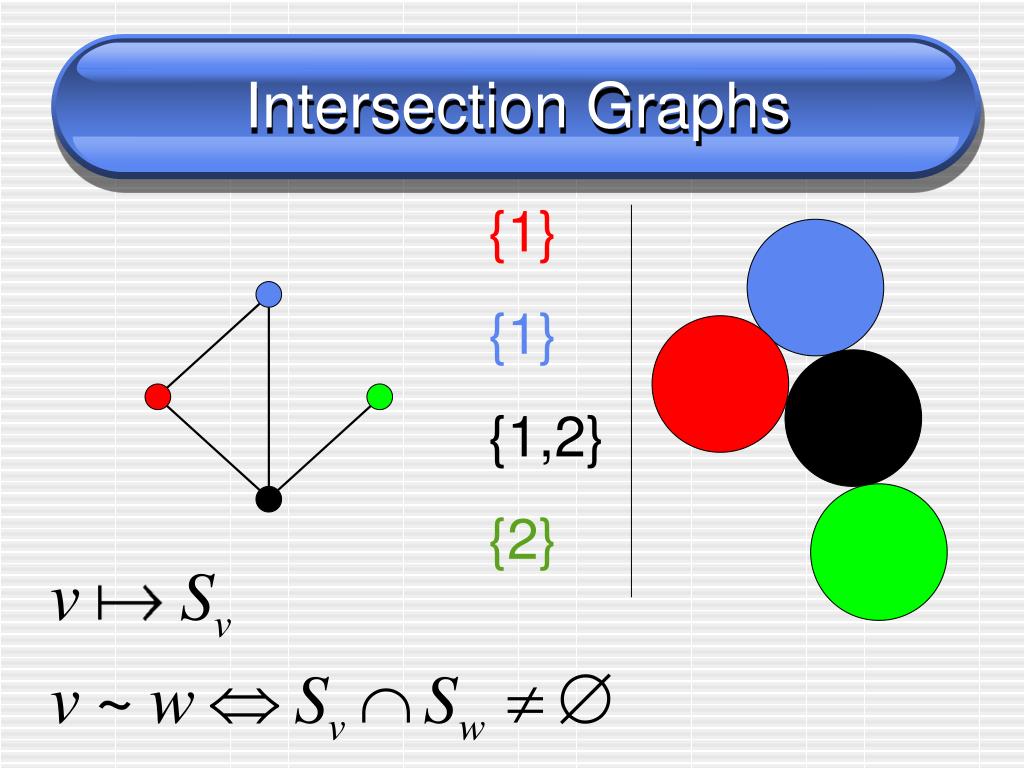 Intersection Graphs

{1}

{1}

{1,2}

{2}

$v \mapsto S_v$

$v \sim w \Leftrightarrow S_v \cap S_w \neq \emptyset$